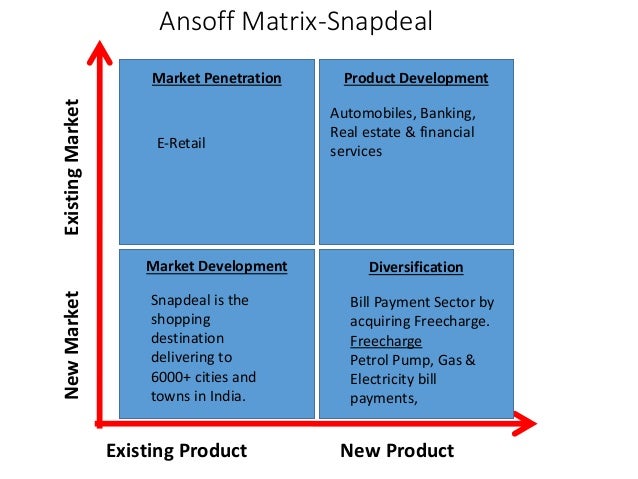 Ansoff Matrix-Snapdeal

Existing Market

New Market

Market Penetration

E-Retail

Product Development

Automobiles, Banking, Real estate & financial services

Market Development

Snapdeal is the shopping destination delivering to 6000+ cities and towns in India.

Diversification

Bill Payment Sector by acquiring Freecharge.
Freecharge
Petrol Pump, Gas & Electricity bill payments,

Existing Product

New Product